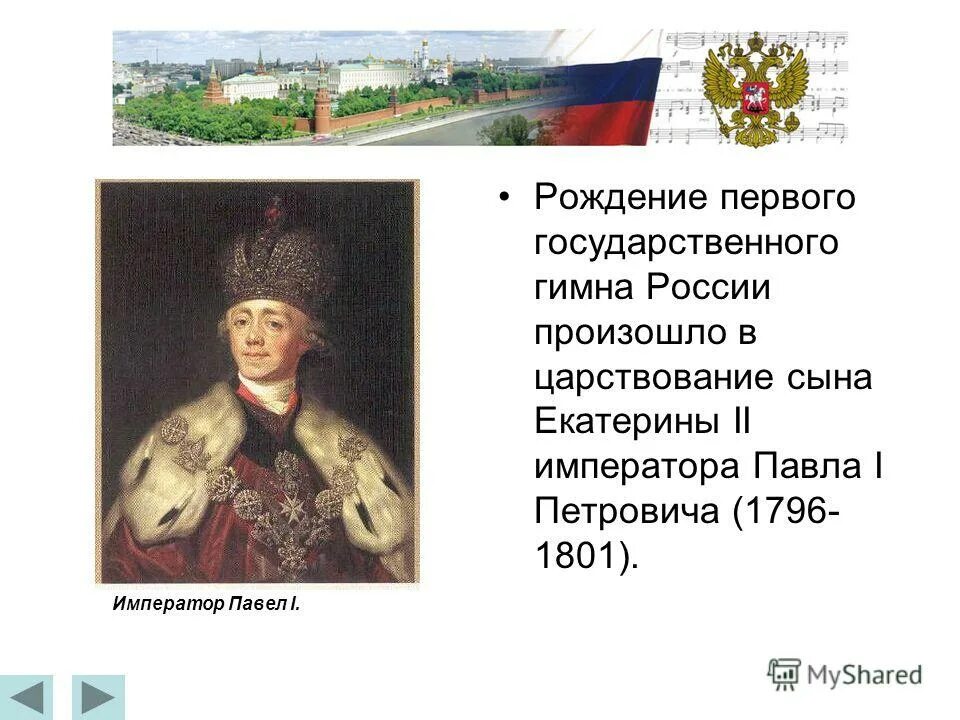 • Рождение первого государственного гимна России произошло в царствование сына Екатерины II императора Павла I Петровича (1796-1801).

Император Павел I.

MyShared